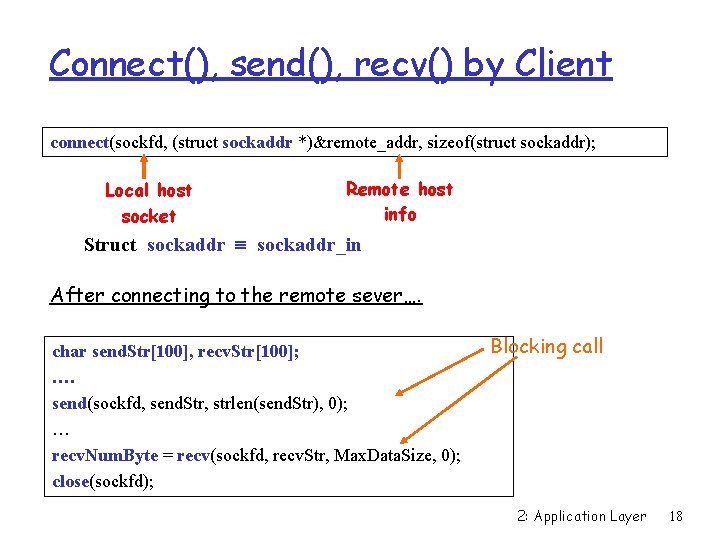 Connect(), send(), recv() by Client

connect(sockfd, (struct sockaddr *)&remote_addr, sizeof(struct sockaddr);

Local host socket

Remote host info

Struct sockaddr ≡ sockaddr_in

After connecting to the remote sever….

char sendStr[100], recvStr[100];
….
send(sockfd, sendStr, strlen(sendStr), 0);
…
recvNumByte = recv(sockfd, recvStr, MaxDataSize, 0);
close(sockfd);

Blocking call

2: Application Layer 18